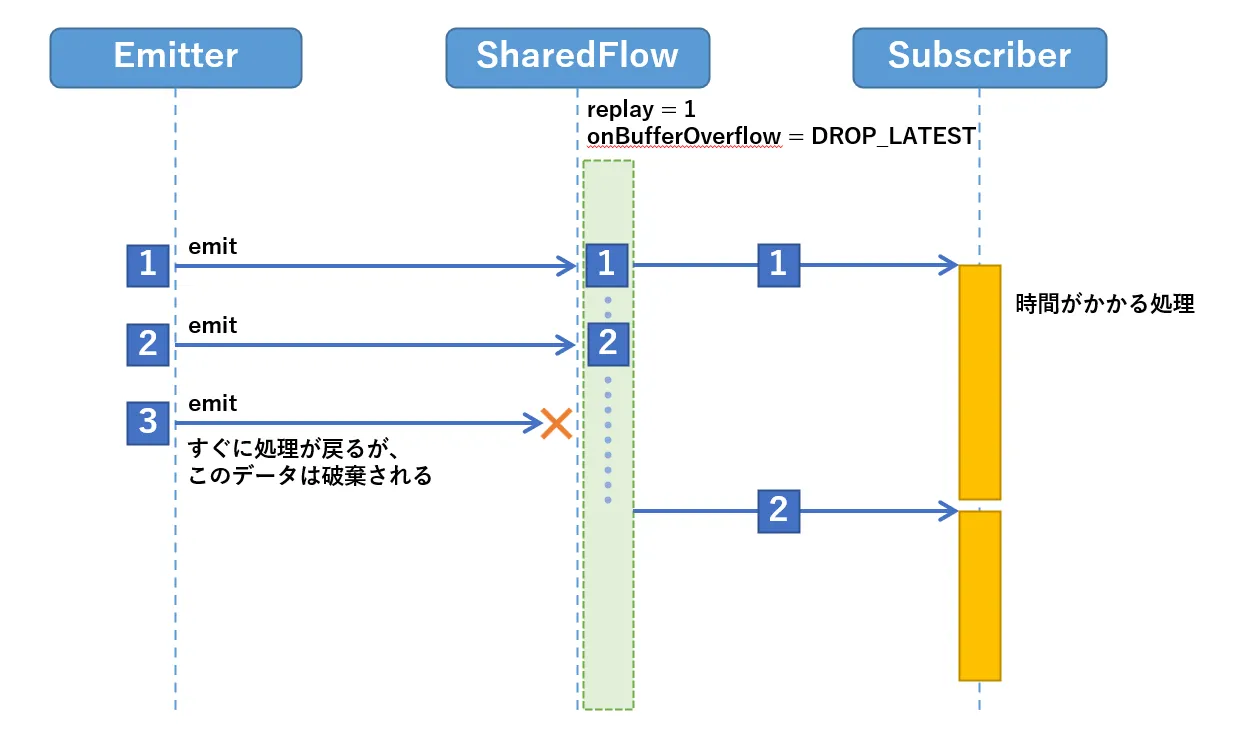 Emitter

SharedFlow

Subscriber

replay = 1
onBufferOverflow = DROP_LATEST

1 emit

1

1

時間がかかる処理

2 emit

2

3 emit

すぐに処理が戻るが、
このデータは破棄される

2